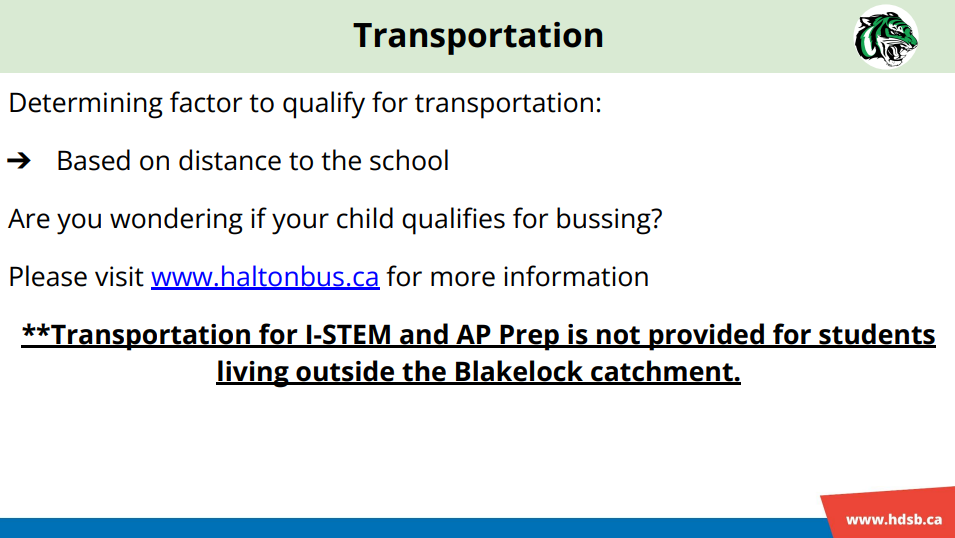 Transportation

Determining factor to qualify for transportation:

➔ Based on distance to the school

Are you wondering if your child qualifies for bussing?

Please visit www.haltonbus.ca for more information

**Transportation for I-STEM and AP Prep is not provided for students living outside the Blakelock catchment.

www.hdsb.ca